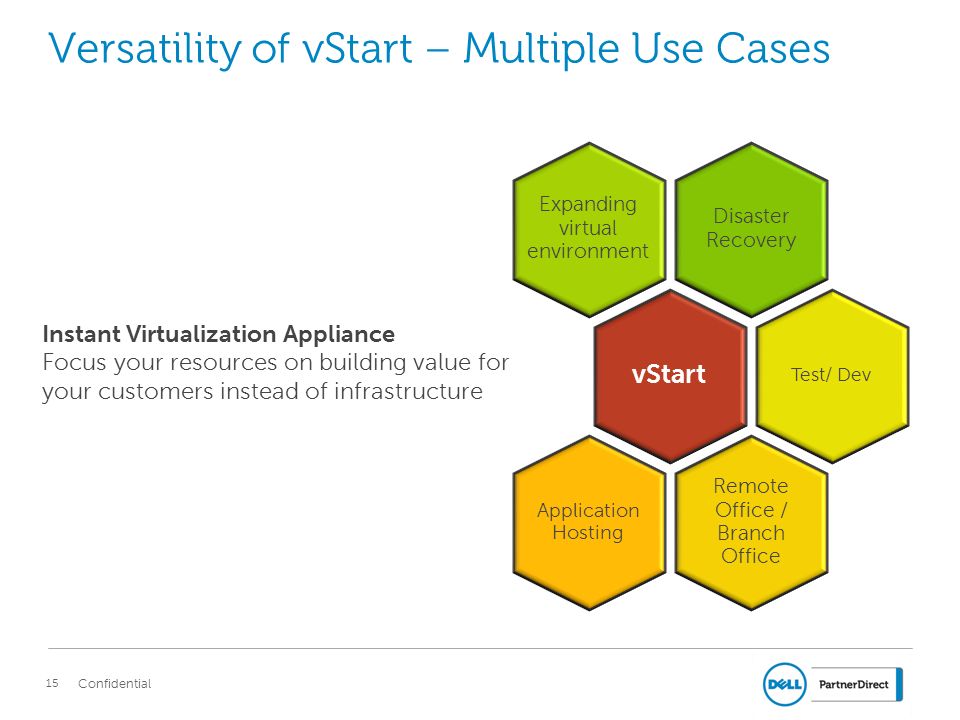 Versatility of vStart – Multiple Use Cases

Instant Virtualization Appliance
Focus your resources on building value for your customers instead of infrastructure

Expanding virtual environment

Disaster Recovery

vStart

Test/ Dev

Application Hosting

Remote Office / Branch Office

15 Confidential

DELL PartnerDirect